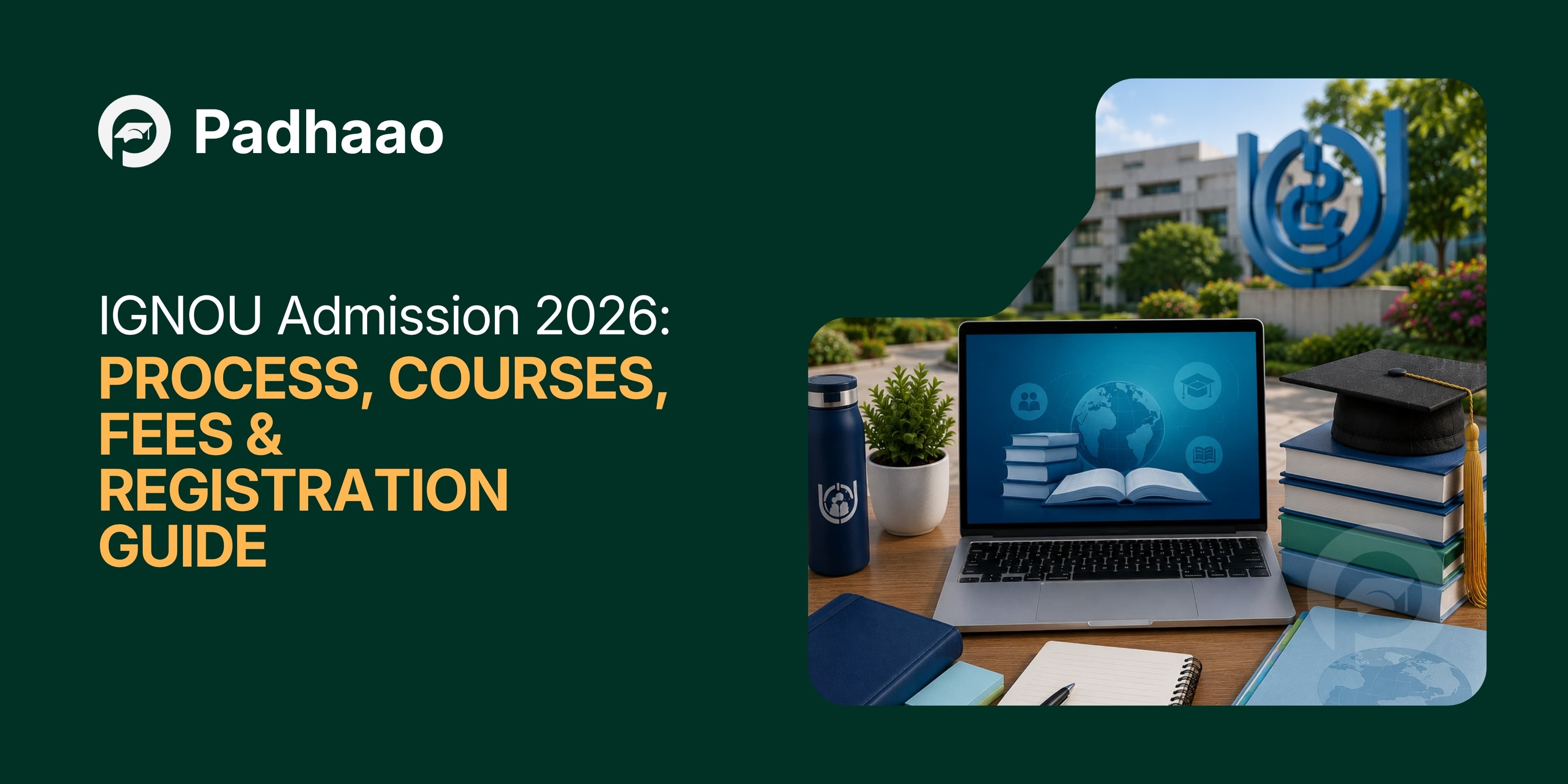 Padhaao

IGNOU Admission 2026:
PROCESS, COURSES, FEES & REGISTRATION GUIDE